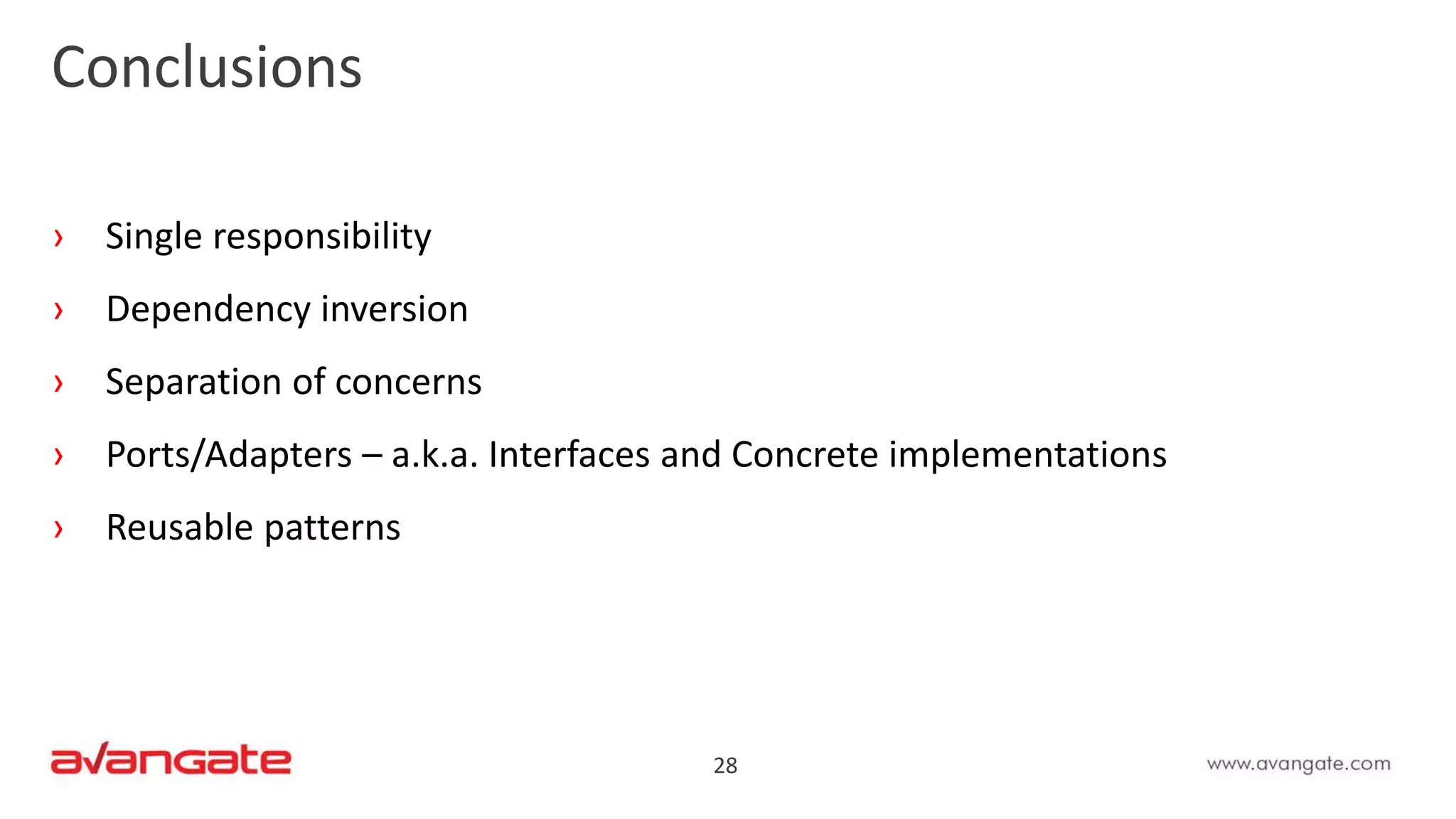 Conclusions

› Single responsibility
› Dependency inversion
› Separation of concerns
› Ports/Adapters – a.k.a. Interfaces and Concrete implementations
› Reusable patterns

avangate
28
www.avangate.com